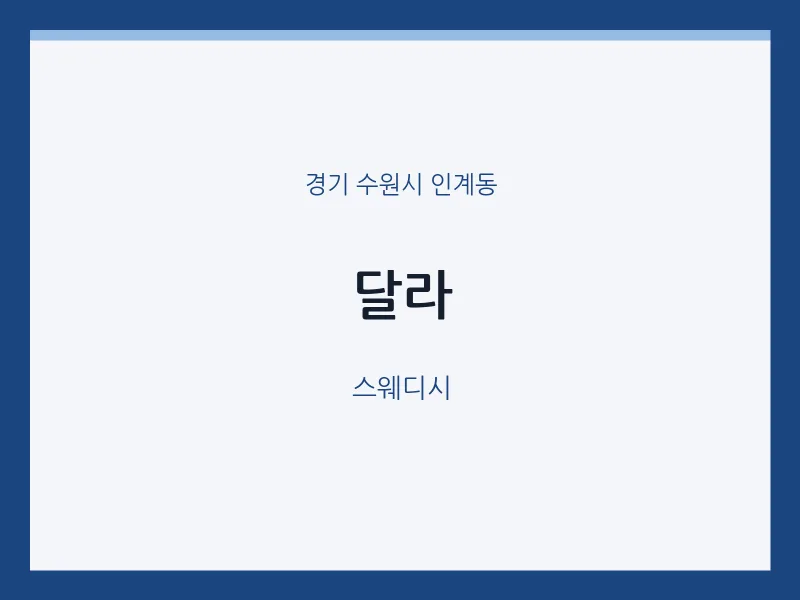 경기 수원시 인계동

달라

스웨디시